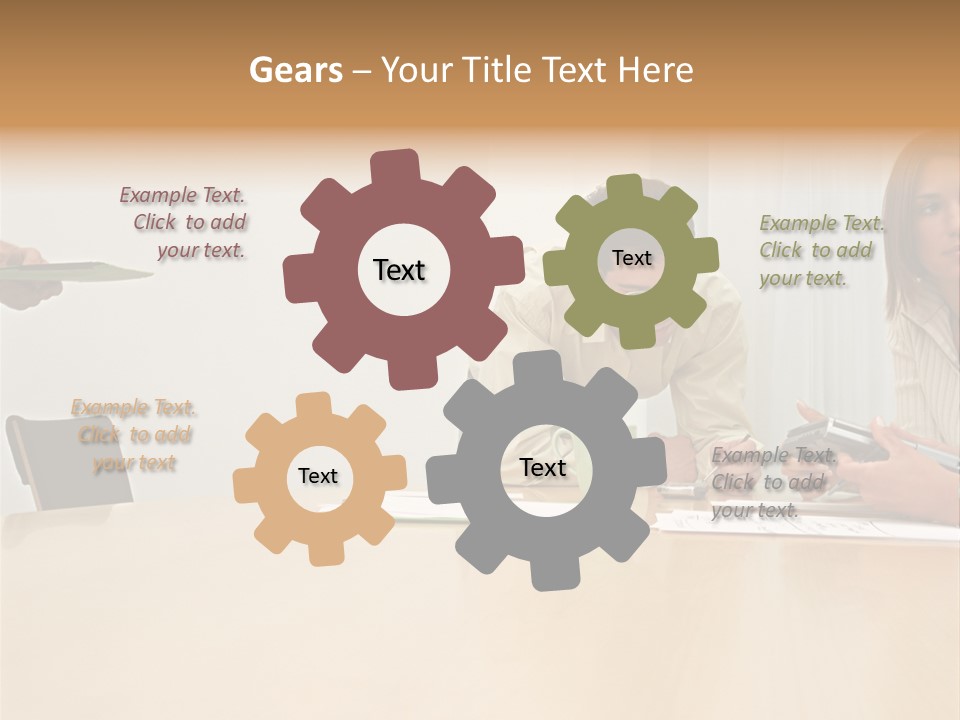 Gears – Your Title Text Here

Example Text. Click to add your text.

Text

Text

Example Text. Click to add your text.

Example Text. Click to add your text

Text

Text

Example Text. Click to add your text.